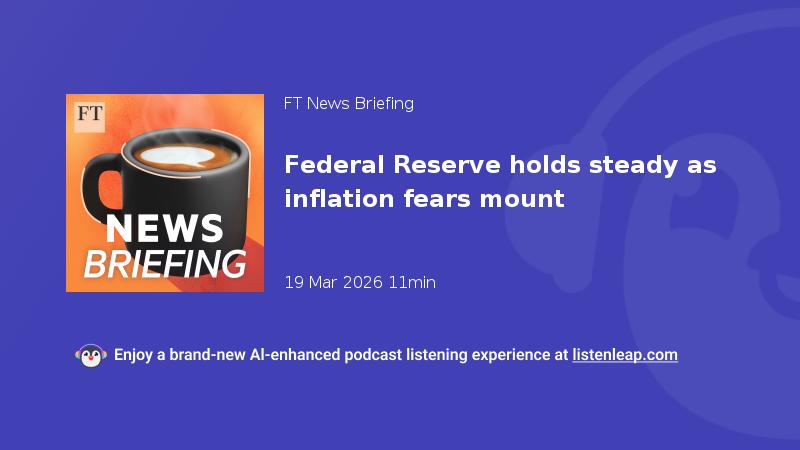 FT

NEWS BRIEFING

FT News Briefing

Federal Reserve holds steady as inflation fears mount

19 Mar 2026 11min

Enjoy a brand-new AI-enhanced podcast listening experience at listenleap.com